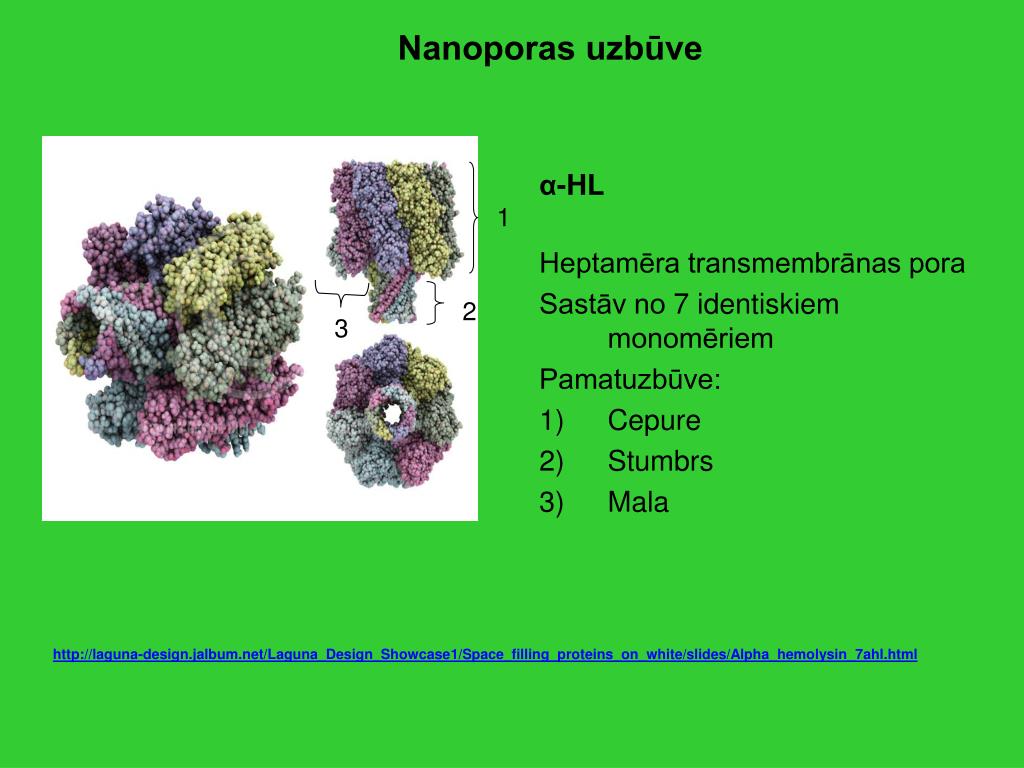 Nanoporas uzbūve

1

2

3

α-HL

Heptamēra transmembrānas pora

Sastāv no 7 identiskiem monomēriem

Pamatuzbūve:

1) Cepure

2) Stumbrs

3) Mala

http://laguna-design.jalbum.net/Laguna_Design_Showcase1/Space_filling_proteins_on_white/slides/Alpha_hemolysin_7ahl.html